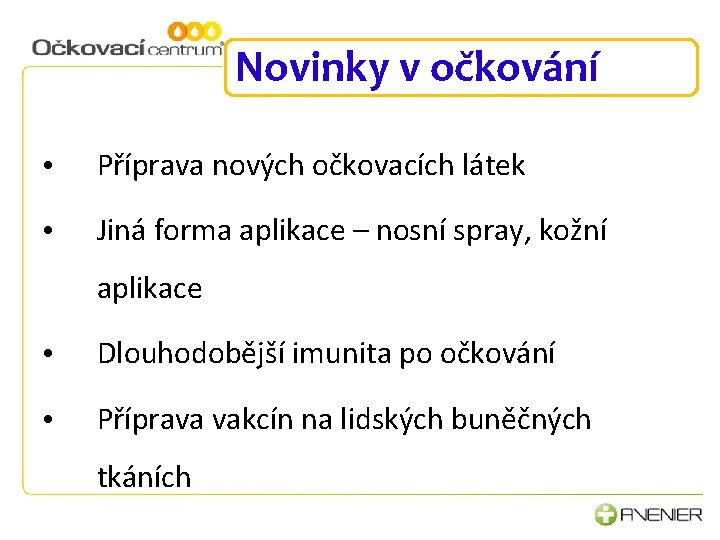 Očkovací centrum

Novinky v očkování

• Příprava nových očkovacích látek

• Jiná forma aplikace – nosní spray, kožní aplikace

• Dlouhodobější imunita po očkování

• Příprava vakcín na lidských buněčných tkáních

AVENIER